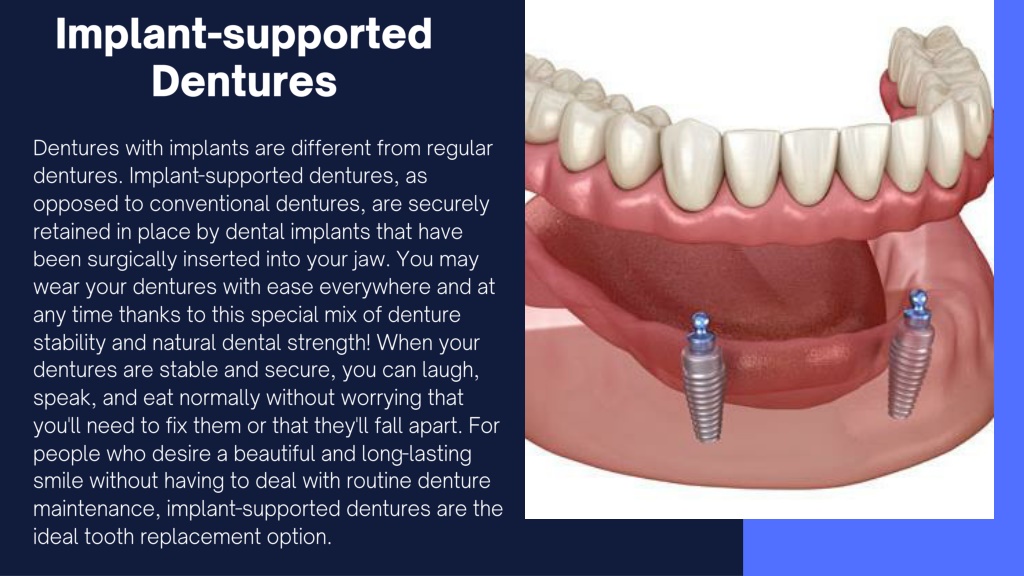 Implant-supported Dentures

Dentures with implants are different from regular dentures. Implant-supported dentures, as opposed to conventional dentures, are securely retained in place by dental implants that have been surgically inserted into your jaw. You may wear your dentures with ease everywhere and at any time thanks to this special mix of denture stability and natural dental strength! When your dentures are stable and secure, you can laugh, speak, and eat normally without worrying that you'll need to fix them or that they'll fall apart. For people who desire a beautiful and long-lasting smile without having to deal with routine denture maintenance, implant-supported dentures are the ideal tooth replacement option.